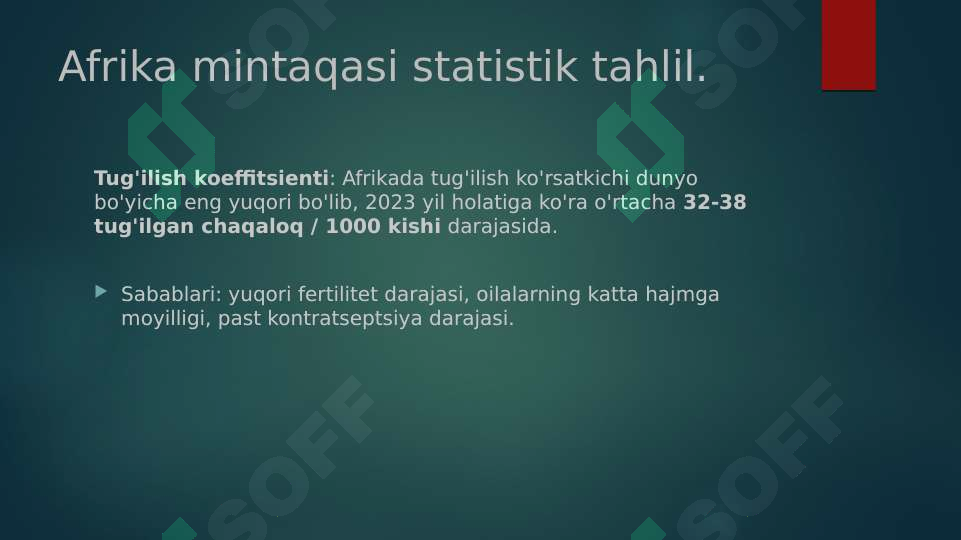 Afrika mintaqasi statistik tahlil.

Tug'ilish koeffitsienti: Afrikada tug'ilish ko'rsatkichi dunyo bo'yicha eng yuqori bo'lib, 2023 yil holatiga ko'ra o'rtacha 32-38 tug'ilgan chaqaloq / 1000 kishi darajasida.

Sabablari: yuqori fertilitet darajasi, oilalarning katta hajmga moyilligi, past kontratseptsiya darajasi.

SOFF SOFF SOFF SOFF